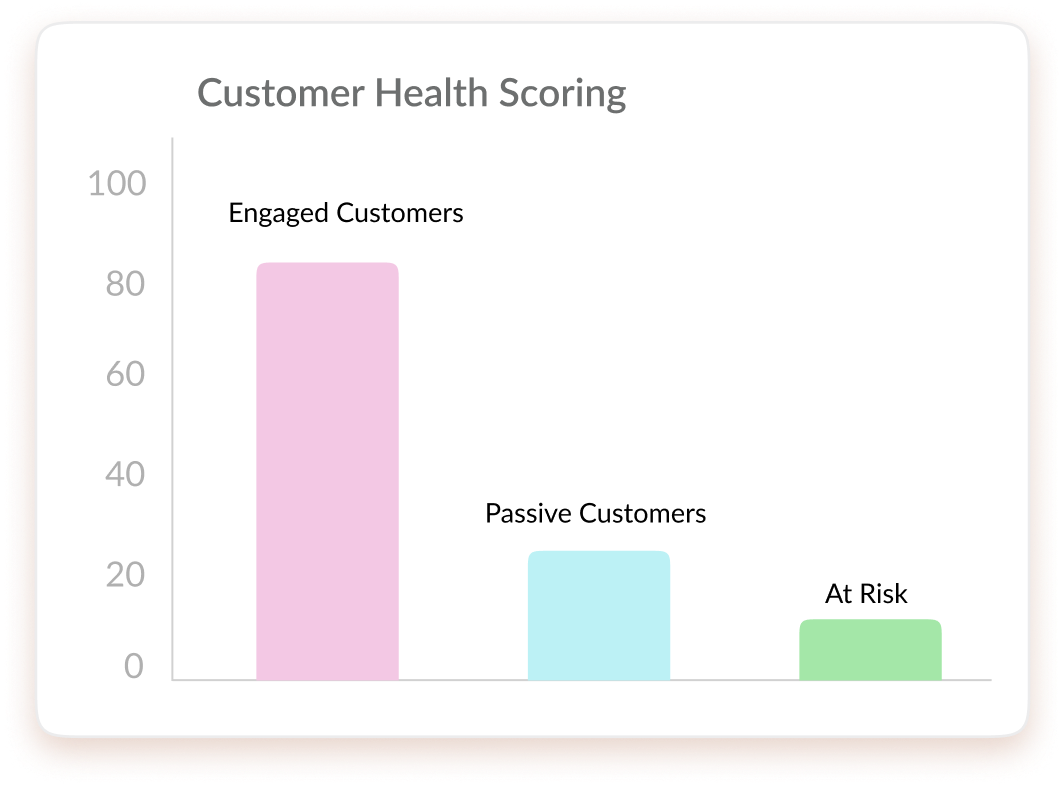 Customer Health Scoring

100
80
60
40
20
0

Engaged Customers
Passive Customers
At Risk